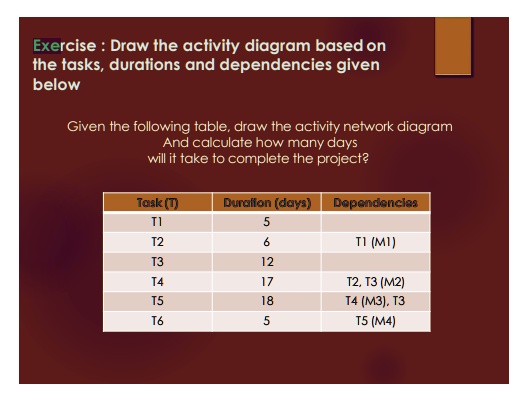 Exercise : Draw the activity diagram based on the tasks, durations and dependencies given below

Given the following table, draw the activity network diagram
And calculate how many days
will it take to complete the project?

| Task (T) | Duration (days) | Dependencies |
|---|---|---|
| T1 | 5 | |
| T2 | 6 | T1 (M1) |
| T3 | 12 | |
| T4 | 17 | T2, T3 (M2) |
| T5 | 18 | T4 (M3), T3 |
| T6 | 5 | T5 (M4) |